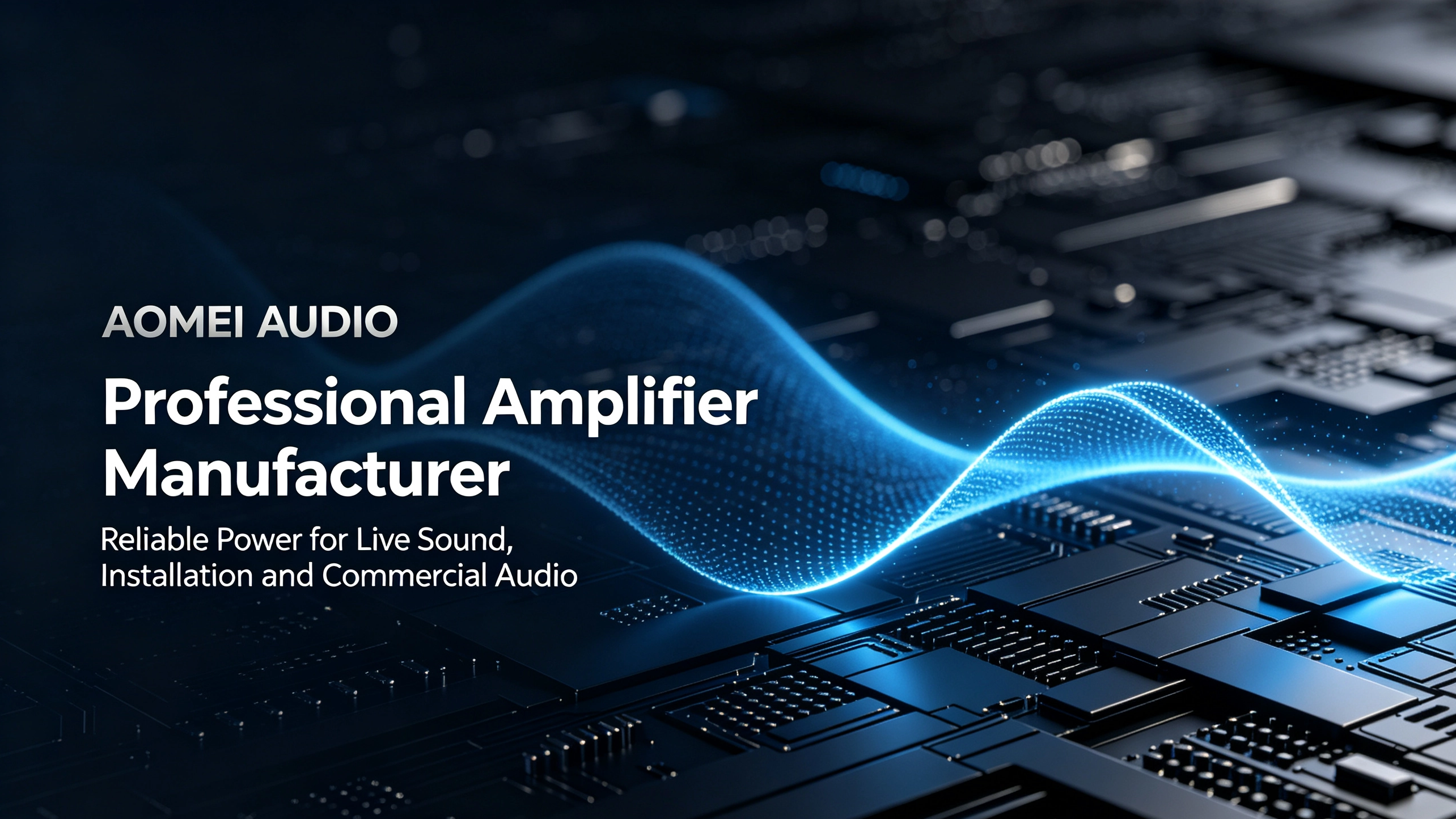 AOMEI AUDIO

Professional Amplifier Manufacturer

Reliable Power for Live Sound, Installation and Commercial Audio